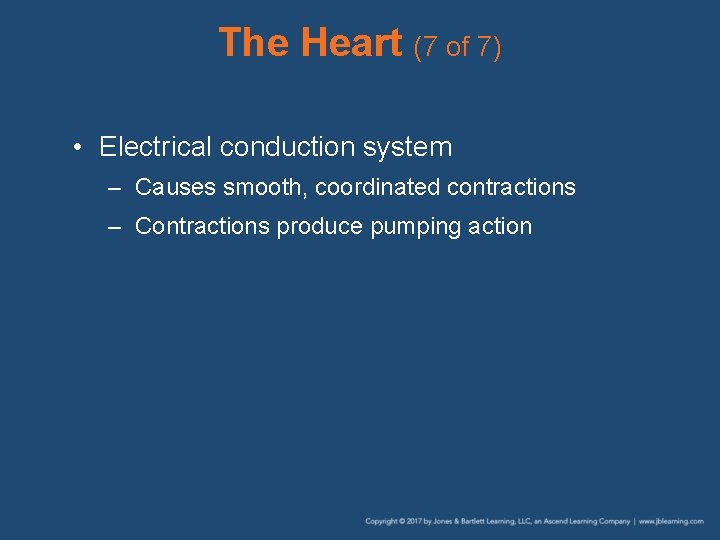 The Heart (7 of 7)

• Electrical conduction system
– Causes smooth, coordinated contractions
– Contractions produce pumping action

Copyright © 2017 by Jones & Bartlett Learning, LLC, an Ascend Learning Company | www.jblearning.com